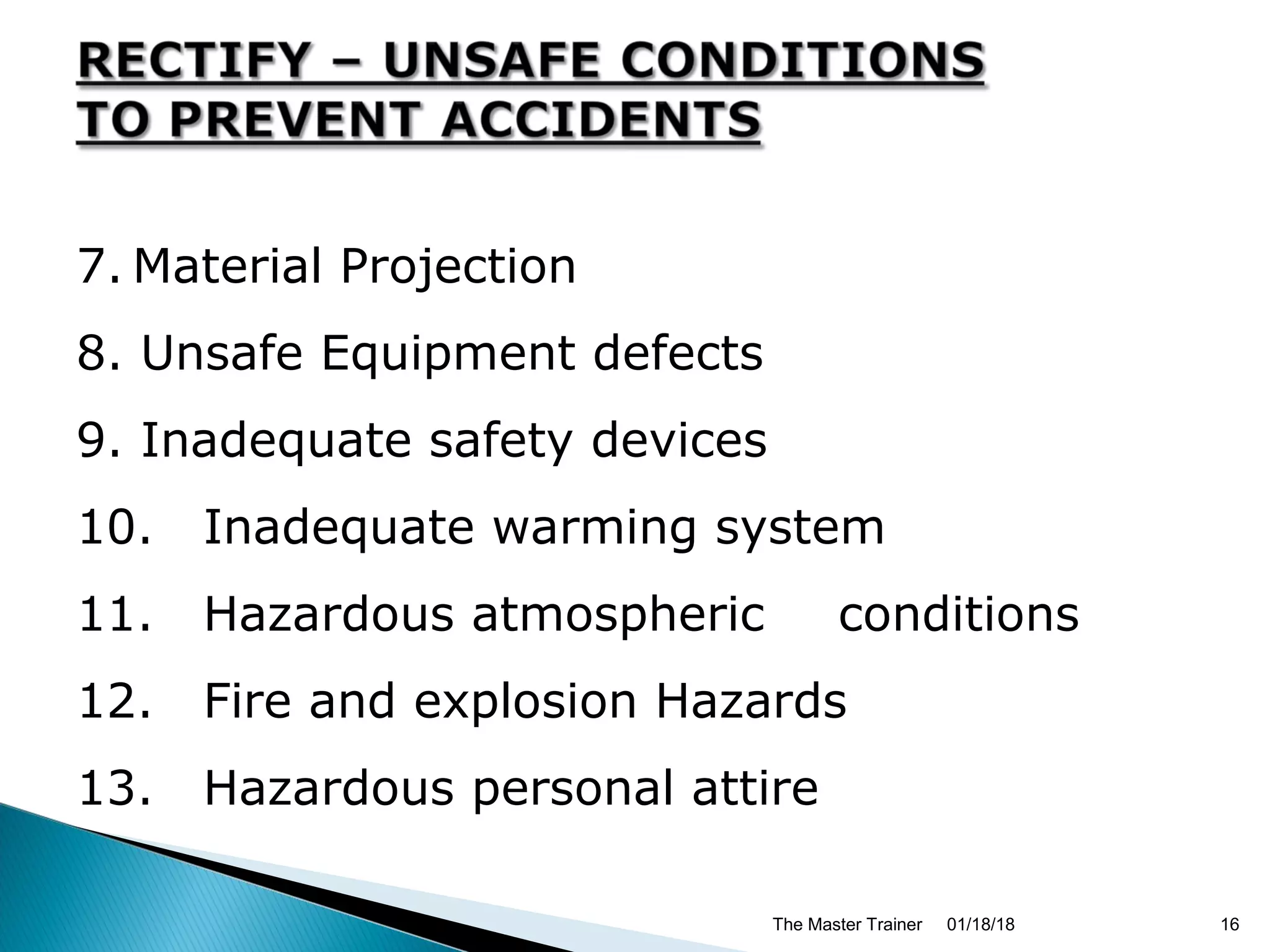 RECTIFY – UNSAFE CONDITIONS TO PREVENT ACCIDENTS

7. Material Projection
8. Unsafe Equipment defects
9. Inadequate safety devices
10. Inadequate warming system
11. Hazardous atmospheric conditions
12. Fire and explosion Hazards
13. Hazardous personal attire

The Master Trainer 01/18/18 16